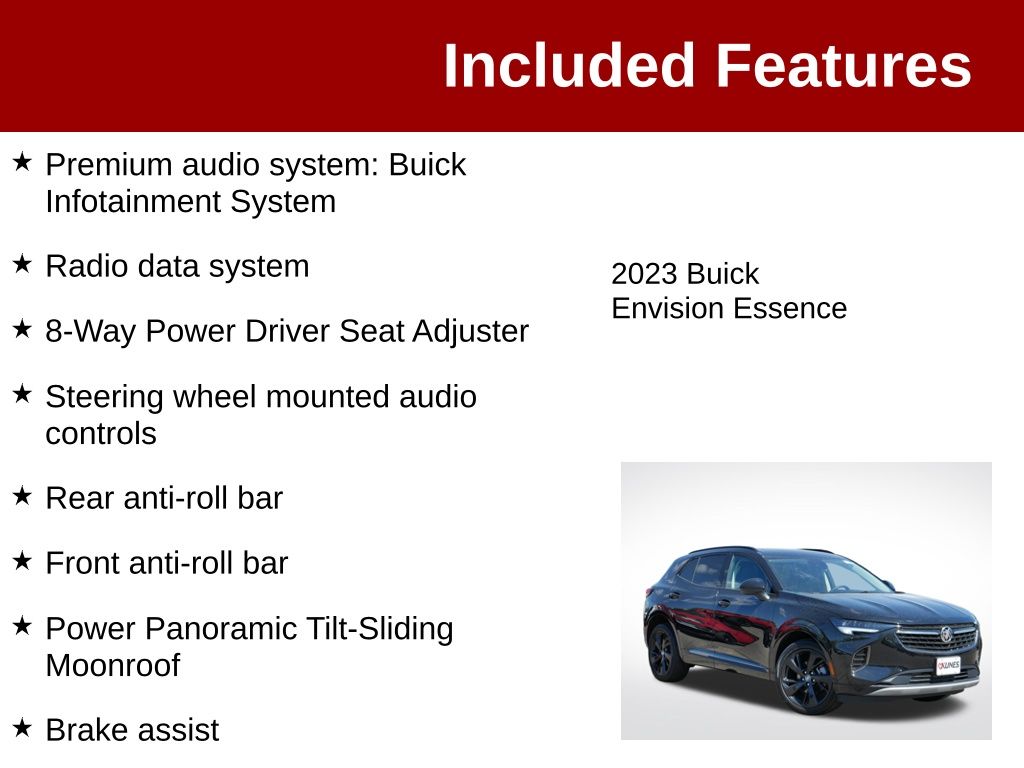 Included Features

★ Premium audio system: Buick Infotainment System

★ Radio data system

★ 8-Way Power Driver Seat Adjuster

★ Steering wheel mounted audio controls

★ Rear anti-roll bar

★ Front anti-roll bar

★ Power Panoramic Tilt-Sliding Moonroof

★ Brake assist

2023 Buick Envision Essence

KUNES